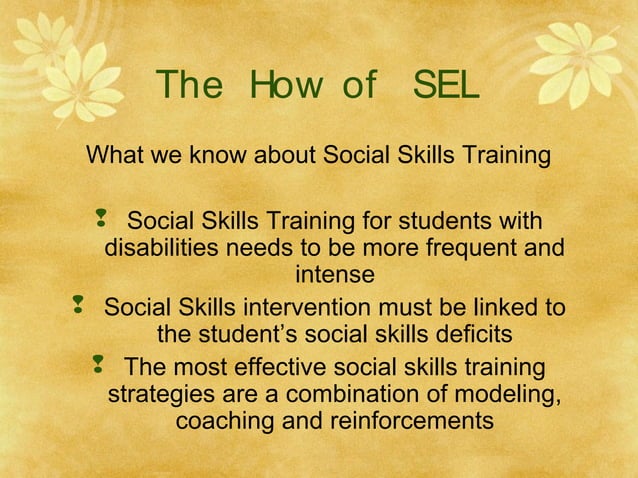 The How of SEL

What we know about Social Skills Training

Social Skills Training for students with disabilities needs to be more frequent and intense

Social Skills intervention must be linked to the student's social skills deficits

The most effective social skills training strategies are a combination of modeling, coaching and reinforcements